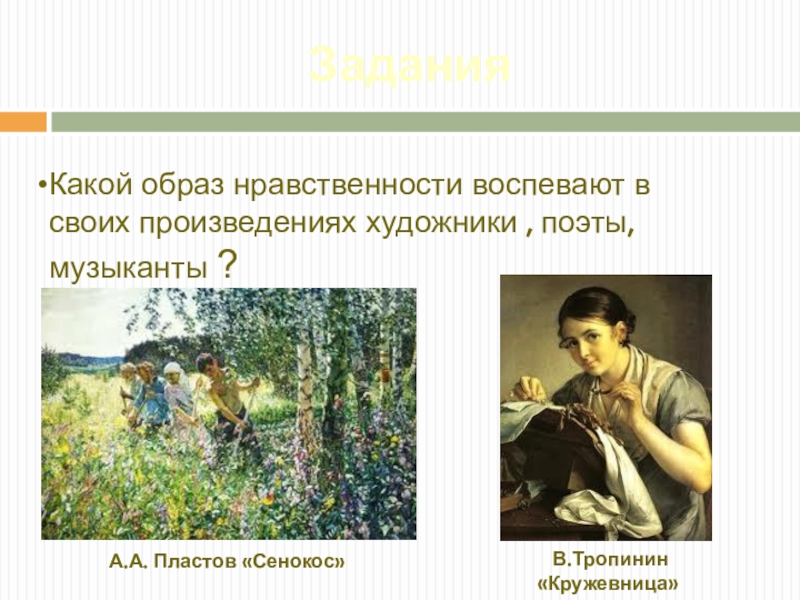 Задания

•Какой образ нравственности воспевают в своих произведениях художники , поэты, музыканты ?

А.А. Пластов «Сенокос»

В.Тропинин «Кружевница»